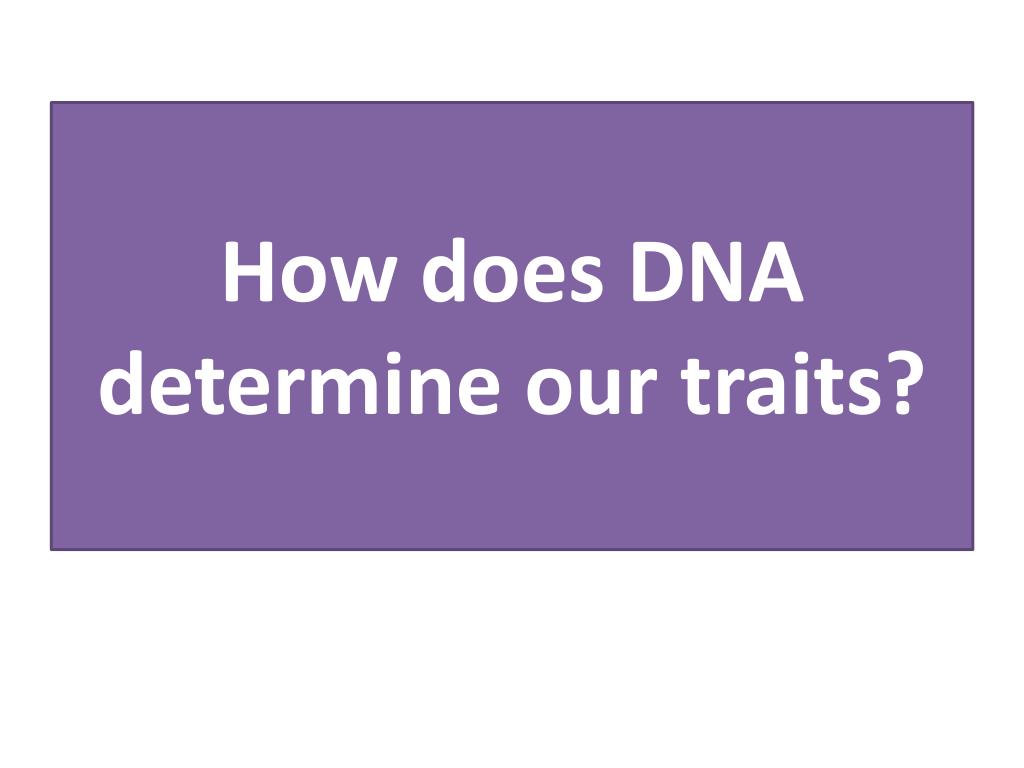 How does DNA determine our traits?